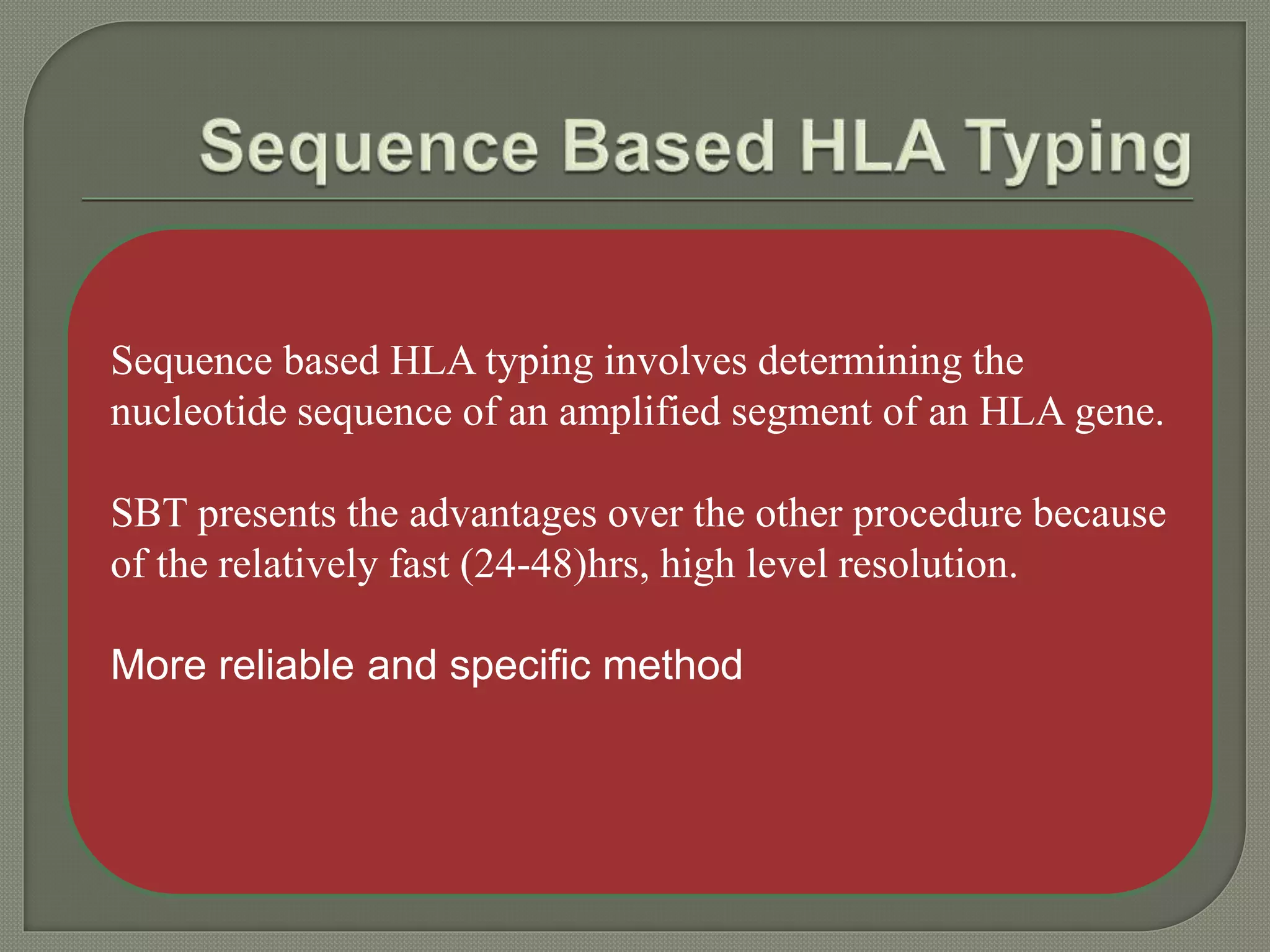 Sequence Based HLA Typing

Sequence based HLA typing involves determining the nucleotide sequence of an amplified segment of an HLA gene.

SBT presents the advantages over the other procedure because of the relatively fast (24-48)hrs, high level resolution.

More reliable and specific method